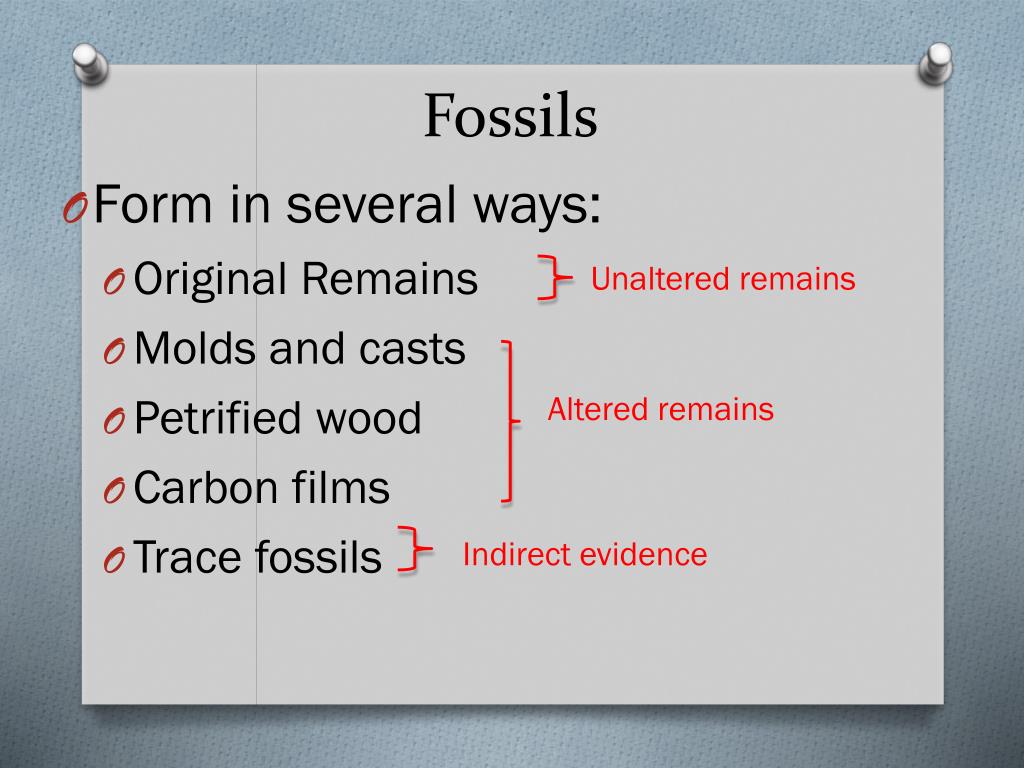 Fossils

O Form in several ways:

O Original Remains

Unaltered remains

O Molds and casts

O Petrified wood

Altered remains

O Carbon films

O Trace fossils

Indirect evidence